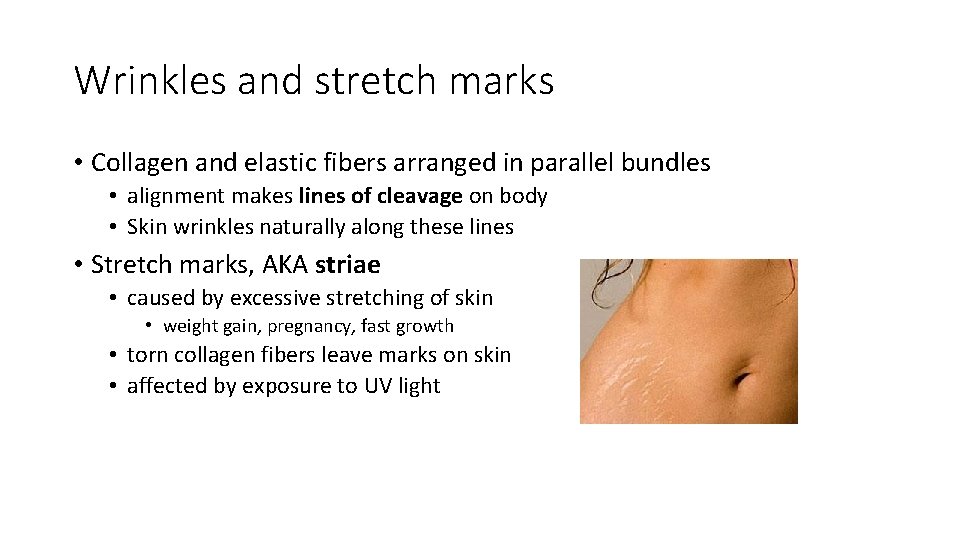 Wrinkles and stretch marks

• Collagen and elastic fibers arranged in parallel bundles
  • alignment makes lines of cleavage on body
  • Skin wrinkles naturally along these lines

• Stretch marks, AKA striae
  • caused by excessive stretching of skin
    • weight gain, pregnancy, fast growth
  • torn collagen fibers leave marks on skin
  • affected by exposure to UV light